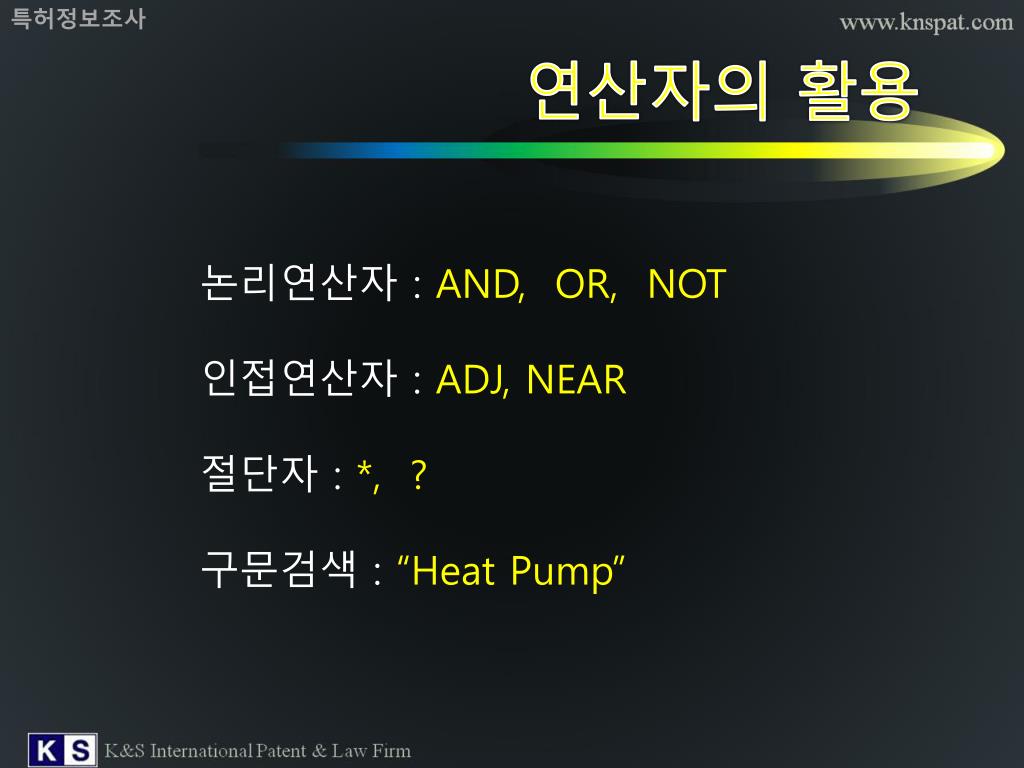 특허정보조사

www.knspat.com

연산자의 활용

논리연산자 : AND, OR, NOT

인접연산자 : ADJ, NEAR

절단자 : *, ?

구문검색 : “Heat Pump”

K S K&S International Patent & Law Firm